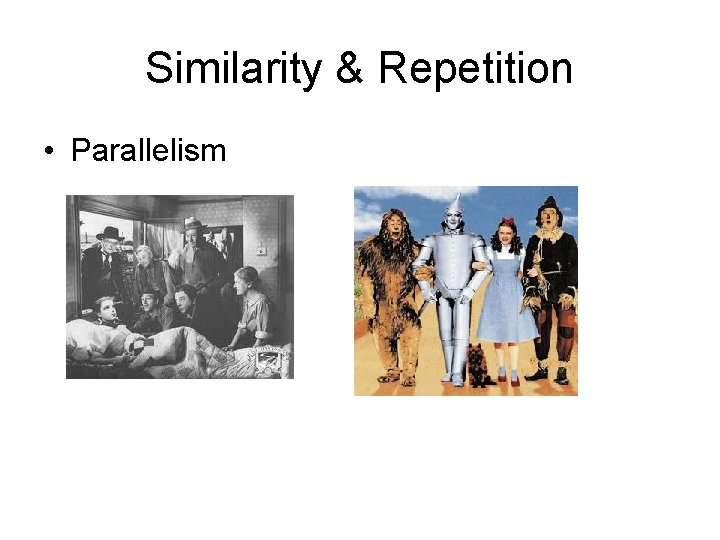 Similarity & Repetition

• Parallelism